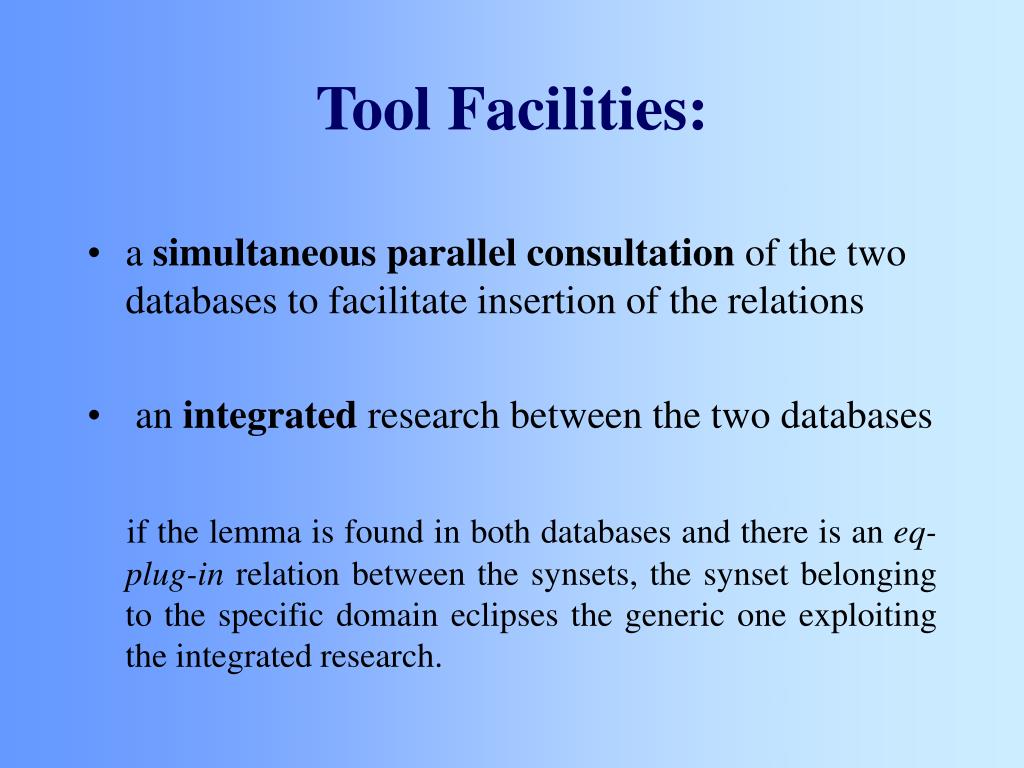 Tool Facilities:

• a simultaneous parallel consultation of the two databases to facilitate insertion of the relations

• an integrated research between the two databases

if the lemma is found in both databases and there is an eq-plug-in relation between the synsets, the synset belonging to the specific domain eclipses the generic one exploiting the integrated research.